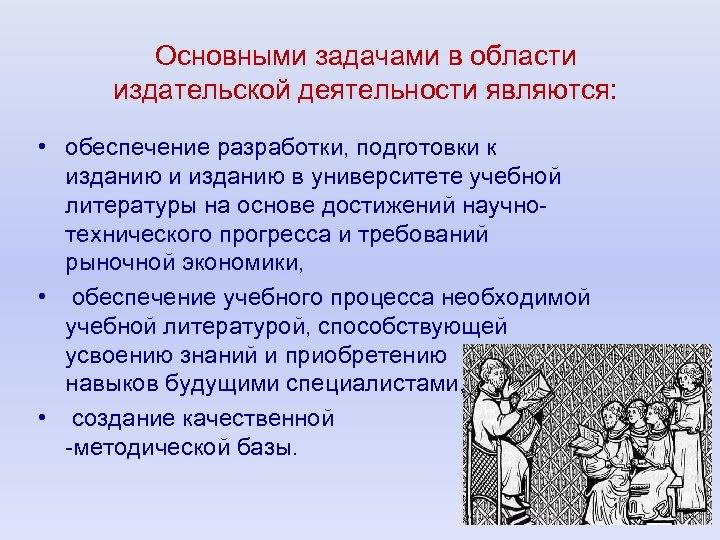 Основными задачами в области издательской деятельности являются:

• обеспечение разработки, подготовки к изданию и изданию в университете учебной литературы на основе достижений научно-технического прогресса и требований рыночной экономики,

• обеспечение учебного процесса необходимой учебной литературой, способствующей усвоению знаний и приобретению навыков будущими специалистами,

• создание качественной -методической базы.